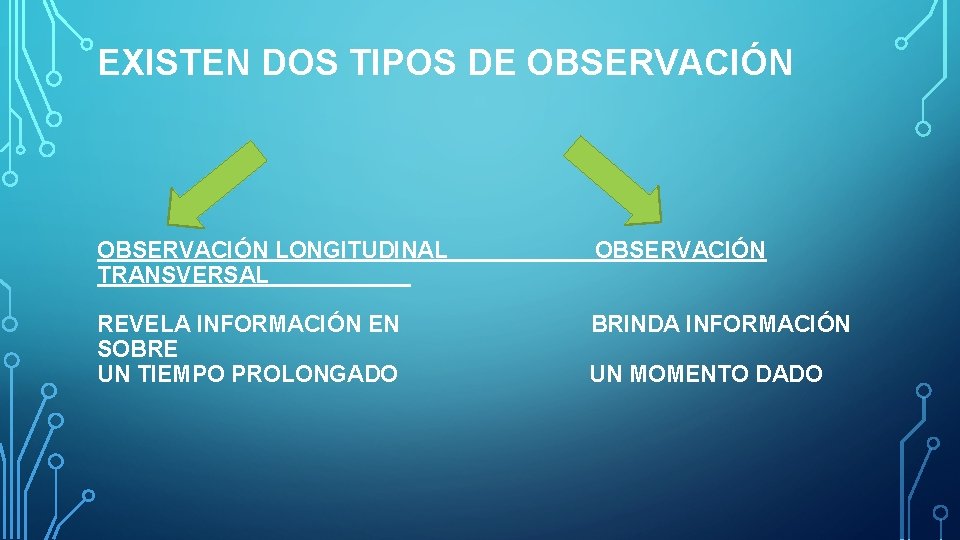 EXISTEN DOS TIPOS DE OBSERVACIÓN

OBSERVACIÓN LONGITUDINAL OBSERVACIÓN TRANSVERSAL

REVELA INFORMACIÓN EN BRINDA INFORMACIÓN SOBRE UN TIEMPO PROLONGADO UN MOMENTO DADO